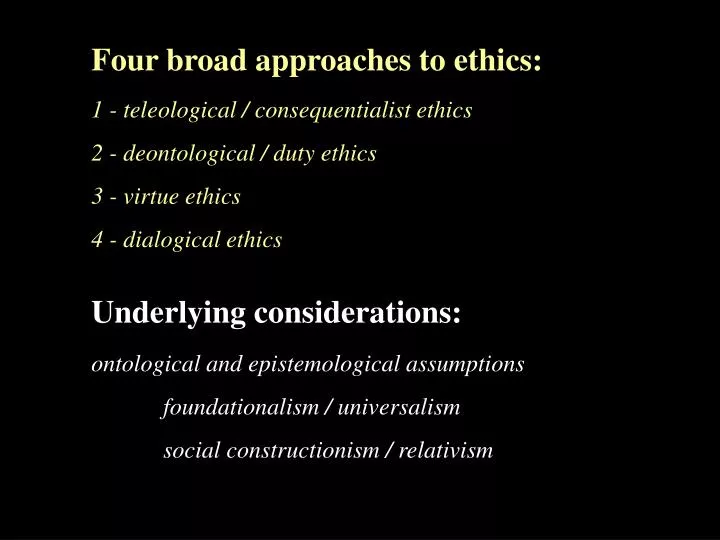 Four broad approaches to ethics:

1 - teleological / consequentialist ethics

2 - deontological / duty ethics

3 - virtue ethics

4 - dialogical ethics

Underlying considerations:

ontological and epistemological assumptions

foundationalism / universalism

social constructionism / relativism